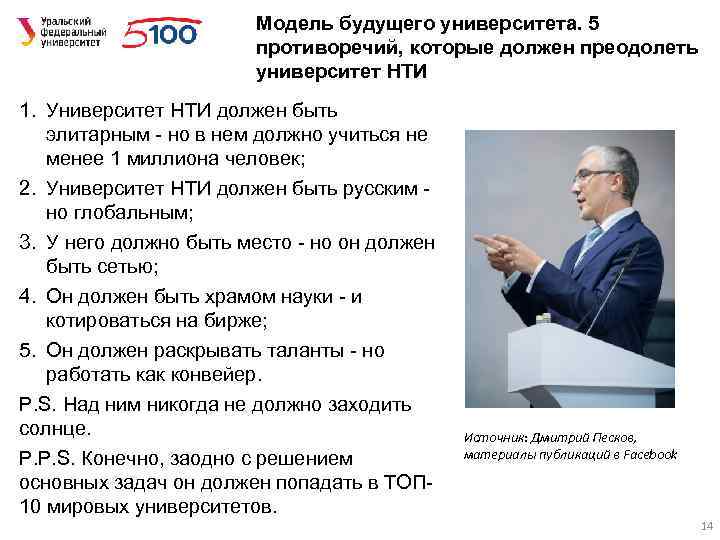 Уральский федеральный университет

5100

Модель будущего университета. 5 противоречий, которые должен преодолеть университет НТИ

1. Университет НТИ должен быть элитарным - но в нем должно учиться не менее 1 миллиона человек;
2. Университет НТИ должен быть русским - но глобальным;
3. У него должно быть место - но он должен быть сетью;
4. Он должен быть храмом науки - и котироваться на бирже;
5. Он должен раскрывать таланты - но работать как конвейер.

P.S. Над ним никогда не должно заходить солнце.

P.P.S. Конечно, заодно с решением основных задач он должен попадать в ТОП-10 мировых университетов.

Источник: Дмитрий Песков, материалы публикаций в Facebook

14